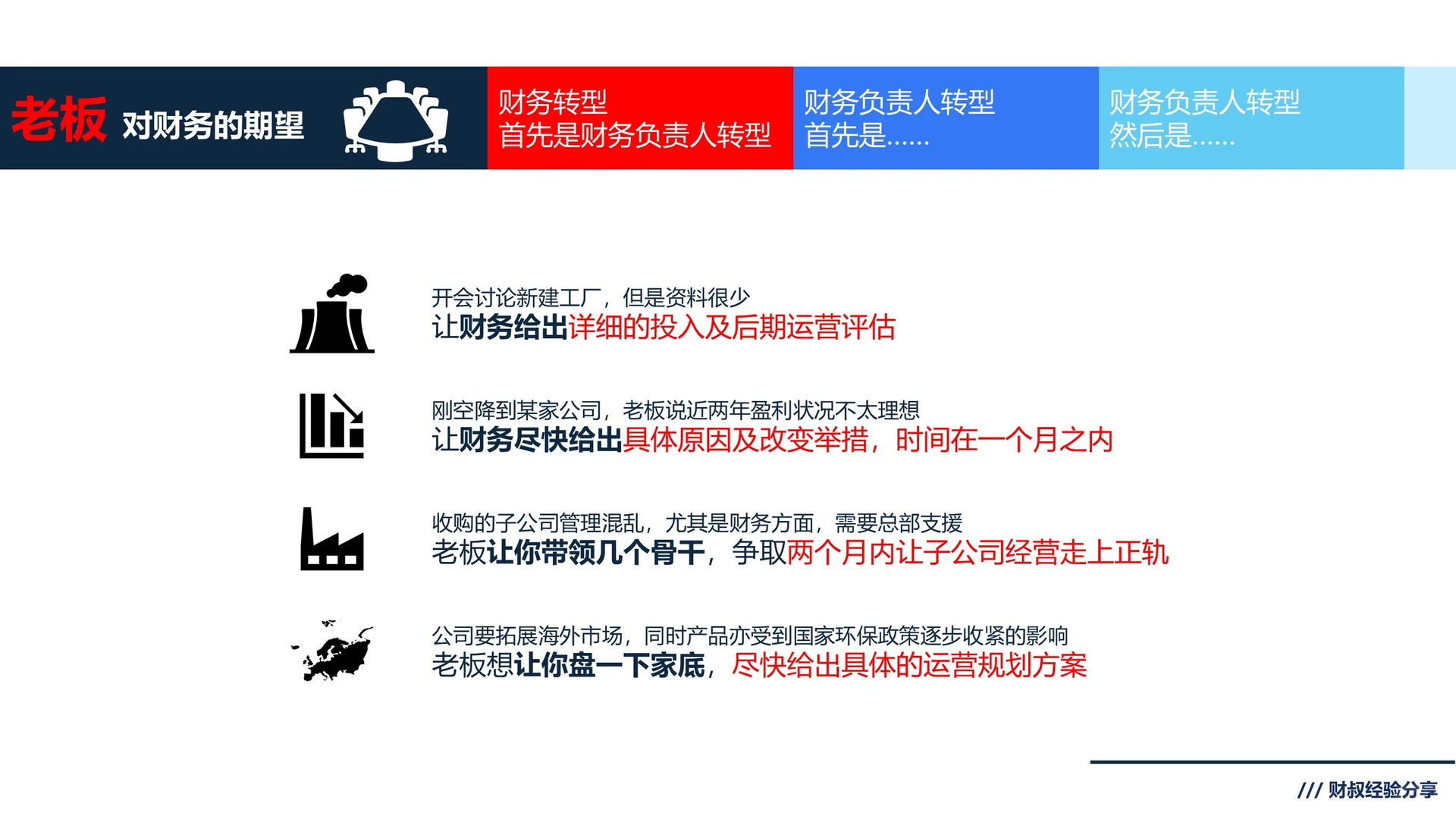 老板 对财务的期望

财务转型
首先是财务负责人转型

财务负责人转型
首先是……

财务负责人转型
然后是……

开会讨论新建工厂，但是资料很少
让财务给出详细的投入及后期运营评估

刚空降到某家公司，老板说近两年盈利状况不太理想
让财务尽快给出具体原因及改变举措，时间在一个月之内

收购的子公司管理混乱，尤其是财务方面，需要总部支援
老板让你带领几个骨干，争取两个月内让子公司经营走上正轨

公司要拓展海外市场，同时产品亦受到国家环保政策逐步收紧的影响
老板想让你盘一下家底，尽快给出具体的运营规划方案

/// 财叔经验分享